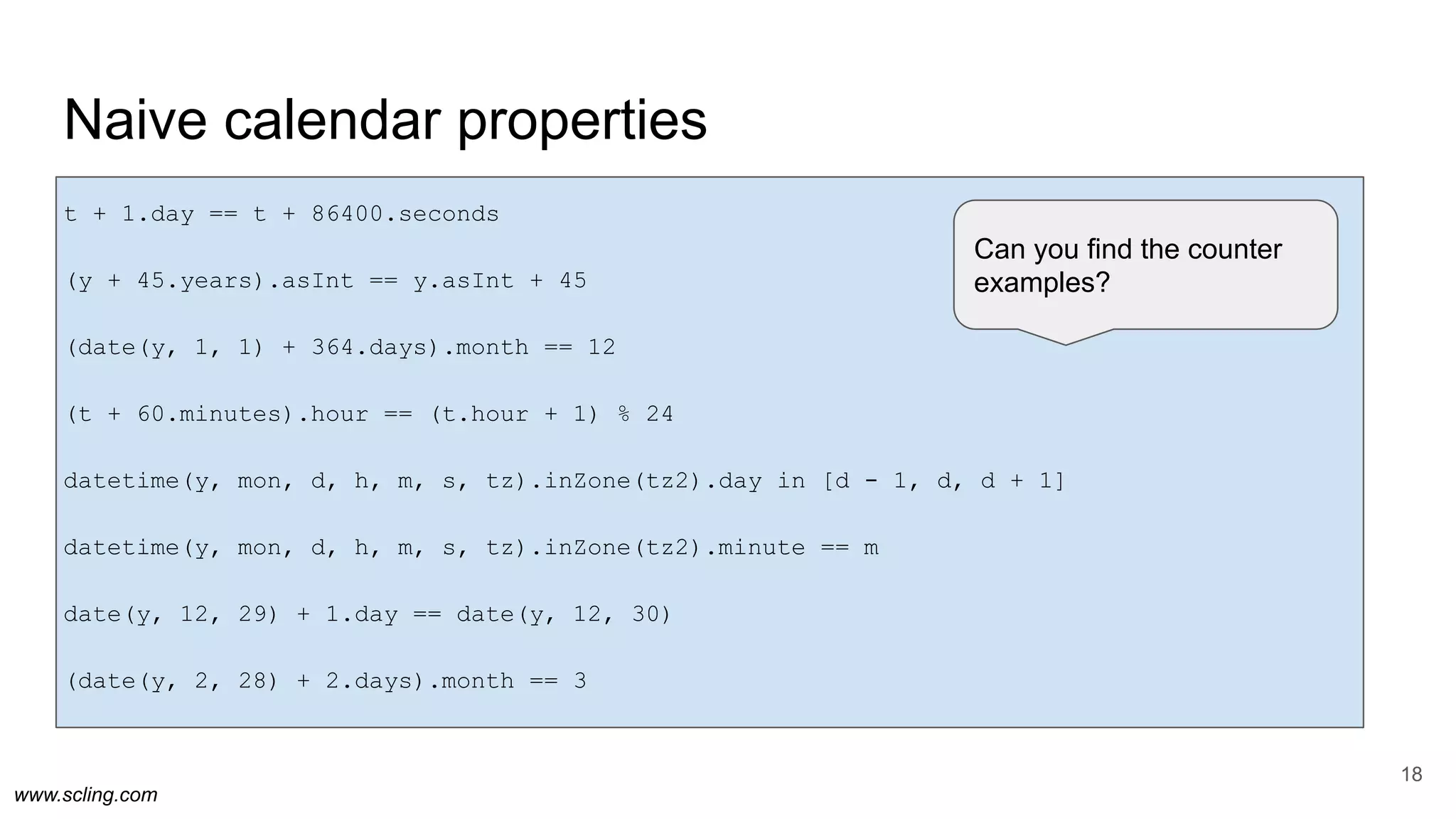 Naive calendar properties

t + 1.day == t + 86400.seconds

(y + 45.years).asInt == y.asInt + 45

(date(y, 1, 1) + 364.days).month == 12

(t + 60.minutes).hour == (t.hour + 1) % 24

datetime(y, mon, d, h, m, s, tz).inZone(tz2).day in [d - 1, d, d + 1]

datetime(y, mon, d, h, m, s, tz).inZone(tz2).minute == m

date(y, 12, 29) + 1.day == date(y, 12, 30)

(date(y, 2, 28) + 2.days).month == 3

Can you find the counter examples?

18

www.scling.com